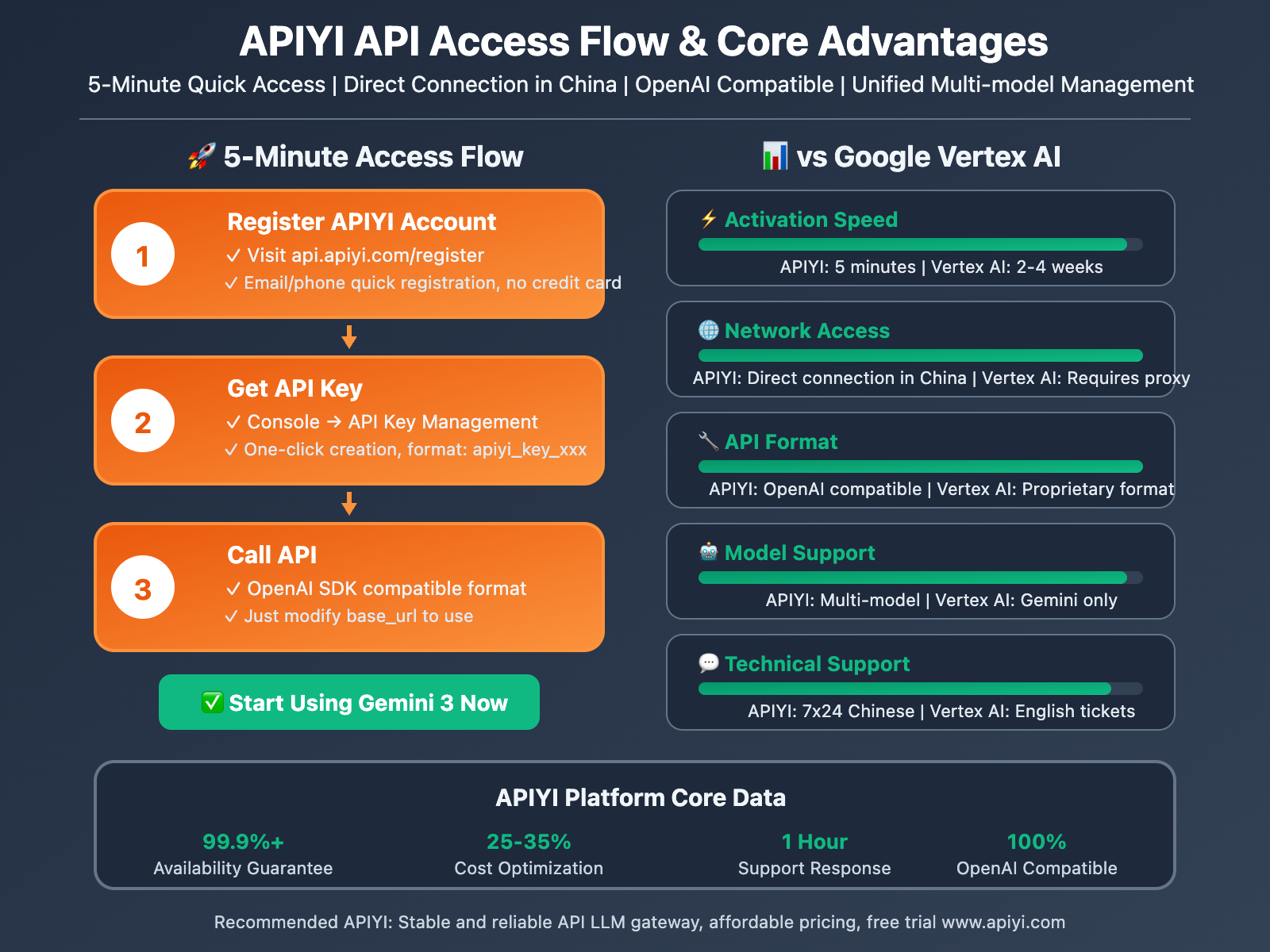 APIYI API Access Flow & Core Advantages

5-Minute Quick Access | Direct Connection in China | OpenAI Compatible | Unified Multi-model Management

🚀 5-Minute Access Flow

1
Register APIYI Account
✓ Visit api.apiyi.com/register
✓ Email/phone quick registration, no credit card

2
Get API Key
✓ Console → API Key Management
✓ One-click creation, format: apiyi_key_xxx

3
Call API
✓ OpenAI SDK compatible format
✓ Just modify base_url to use

✅ Start Using Gemini 3 Now

📊 vs Google Vertex AI

⚡ Activation Speed
APIYI: 5 minutes | Vertex AI: 2-4 weeks

🌐 Network Access
APIYI: Direct connection in China | Vertex AI: Requires proxy

🔧 API Format
APIYI: OpenAI compatible | Vertex AI: Proprietary format

🤖 Model Support
APIYI: Multi-model | Vertex AI: Gemini only

💬 Technical Support
APIYI: 7x24 Chinese | Vertex AI: English tickets

APIYI Platform Core Data

99.9%+
Availability Guarantee

25-35%
Cost Optimization

1 Hour
Support Response

100%
OpenAI Compatible

Recommended APIYI: Stable and reliable API LLM gateway, affordable pricing, free trial www.apiyi.com